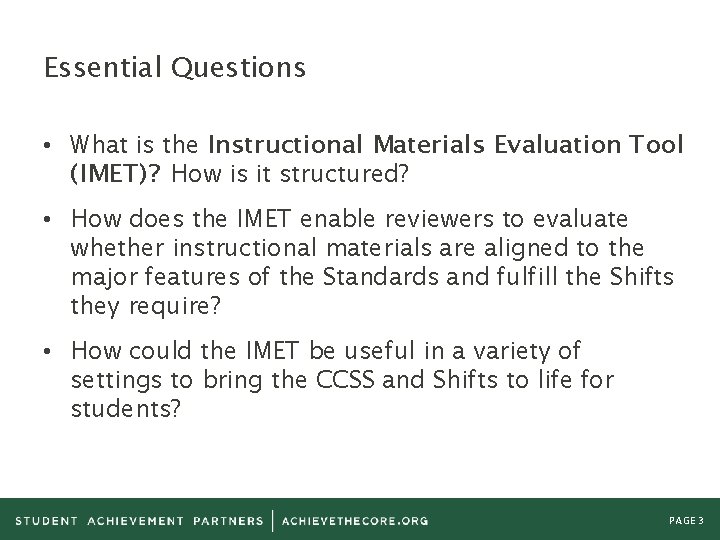 Essential Questions

• What is the Instructional Materials Evaluation Tool (IMET)? How is it structured?

• How does the IMET enable reviewers to evaluate whether instructional materials are aligned to the major features of the Standards and fulfill the Shifts they require?

• How could the IMET be useful in a variety of settings to bring the CCSS and Shifts to life for students?

STUDENT ACHIEVEMENT PARTNERS | ACHIEVETHECORE.ORG

PAGE 3